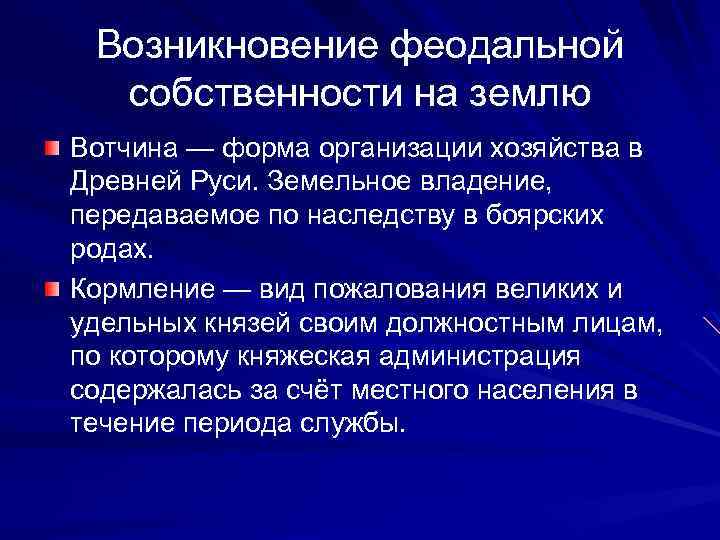 Возникновение феодальной собственности на землю

Вотчина — форма организации хозяйства в Древней Руси. Земельное владение, передаваемое по наследству в боярских родах.

Кормление — вид пожалования великих и удельных князей своим должностным лицам, по которому княжеская администрация содержалась за счёт местного населения в течение периода службы.